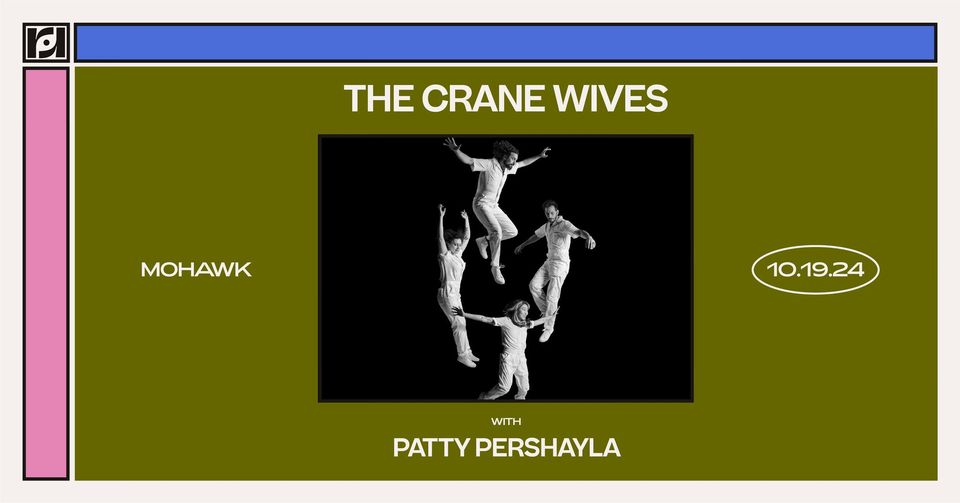 THE CRANE WIVES

MOHAWK

10.19.24

WITH

PATTY PERSHAYLA